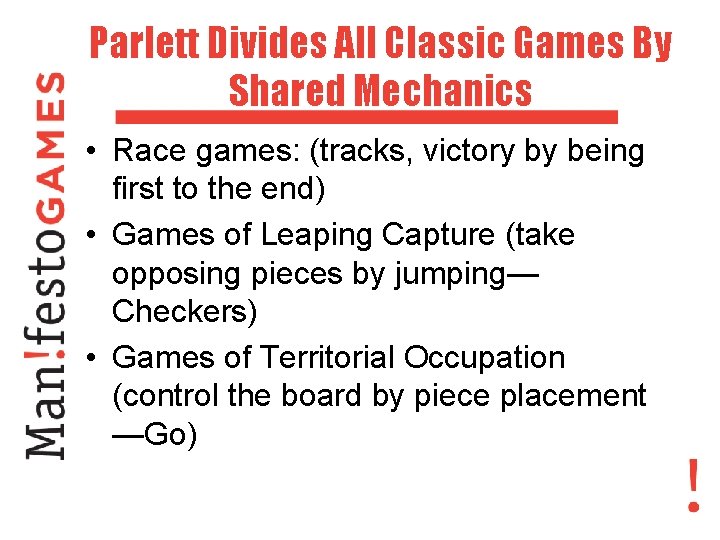 Man!festoGAMES

Parlett Divides All Classic Games By Shared Mechanics

• Race games: (tracks, victory by being first to the end)
• Games of Leaping Capture (take opposing pieces by jumping—Checkers)
• Games of Territorial Occupation (control the board by piece placement—Go)

!